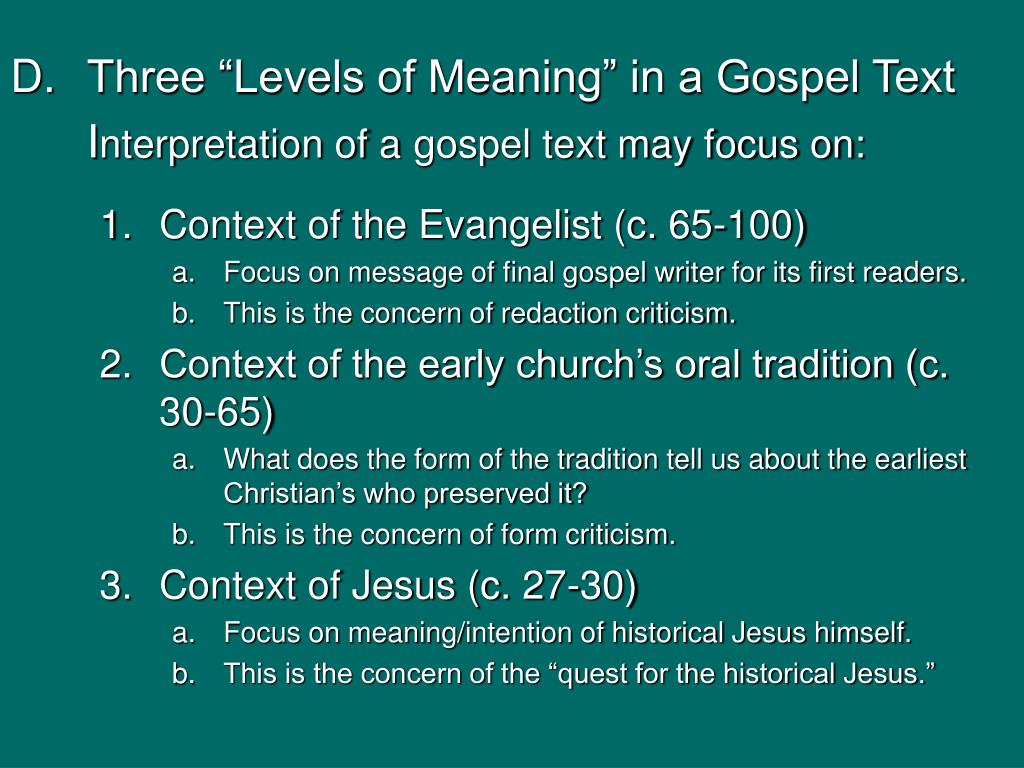 D. Three “Levels of Meaning” in a Gospel Text

Interpretation of a gospel text may focus on:

1. Context of the Evangelist (c. 65-100)
a. Focus on message of final gospel writer for its first readers.
b. This is the concern of redaction criticism.

2. Context of the early church’s oral tradition (c. 30-65)
a. What does the form of the tradition tell us about the earliest Christian’s who preserved it?
b. This is the concern of form criticism.

3. Context of Jesus (c. 27-30)
a. Focus on meaning/intention of historical Jesus himself.
b. This is the concern of the “quest for the historical Jesus.”